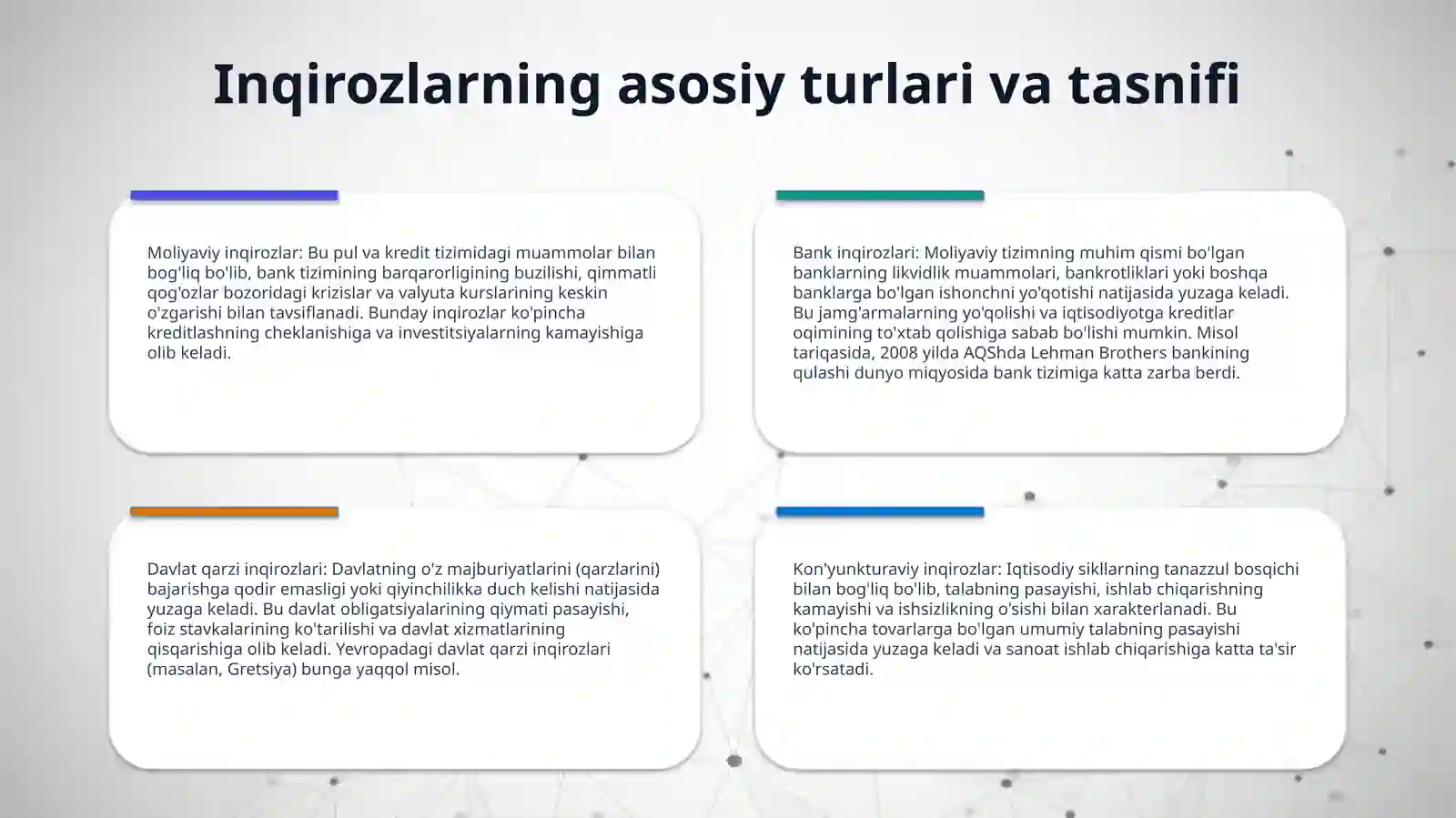 Inqirozlarning asosiy turlari va tasnifi

Moliyaviy inqirozlar: Bu pul va kredit tizimidagi muammolar bilan bog'liq bo'lib, bank tizimining barqarorligining buzilishi, qimmatli qog'ozlar bozoridagi krizislar va valyuta kurslarining keskin o'zgarishi bilan tavsiflanadi. Bunday inqirozlar ko'pincha kreditlashning cheklanishiga va investitsiyalarning kamayishiga olib keladi.

Bank inqirozlari: Moliyaviy tizimning muhim qismi bo'lgan banklarning likvidlik muammolari, bankrotliklari yoki boshqa banklarga bo'lgan ishonchni yo'qotishi natijasida yuzaga keladi. Bu jamg'armalarning yo'qolishi va iqtisodiyotga kreditlar oqimining to'xtab qolishiga sabab bo'lishi mumkin. Misol tariqasida, 2008 yilda AQShda Lehman Brothers bankining qulashi dunyo miqyosida bank tizimiga katta zarba berdi.

Davlat qarzi inqirozlari: Davlatning o'z majburiyatlarini (qarzlarini) bajarishga qodir emasligi yoki qiyinchilikka duch kelishi natijasida yuzaga keladi. Bu davlat obligatsiyalarining qiymati pasayishi, foiz stavkalarining ko'tarilishi va davlat xizmatlarining qisqarishiga olib keladi. Yevropadagi davlat qarzi inqirozlari (masalan, Gretsiya) bunga yaqqol misol.

Kon'yunkturaviy inqirozlar: Iqtisodiy sikllarning tanazzul bosqichi bilan bog'liq bo'lib, talabning pasayishi, ishlab chiqarishning kamayishi va ishsizlikning o'sishi bilan xarakterlanadi. Bu ko'pincha tovarlarga bo'lgan umumiy talabning pasayishi natijasida yuzaga keladi va sanoat ishlab chiqarishiga katta ta'sir ko'rsatadi.